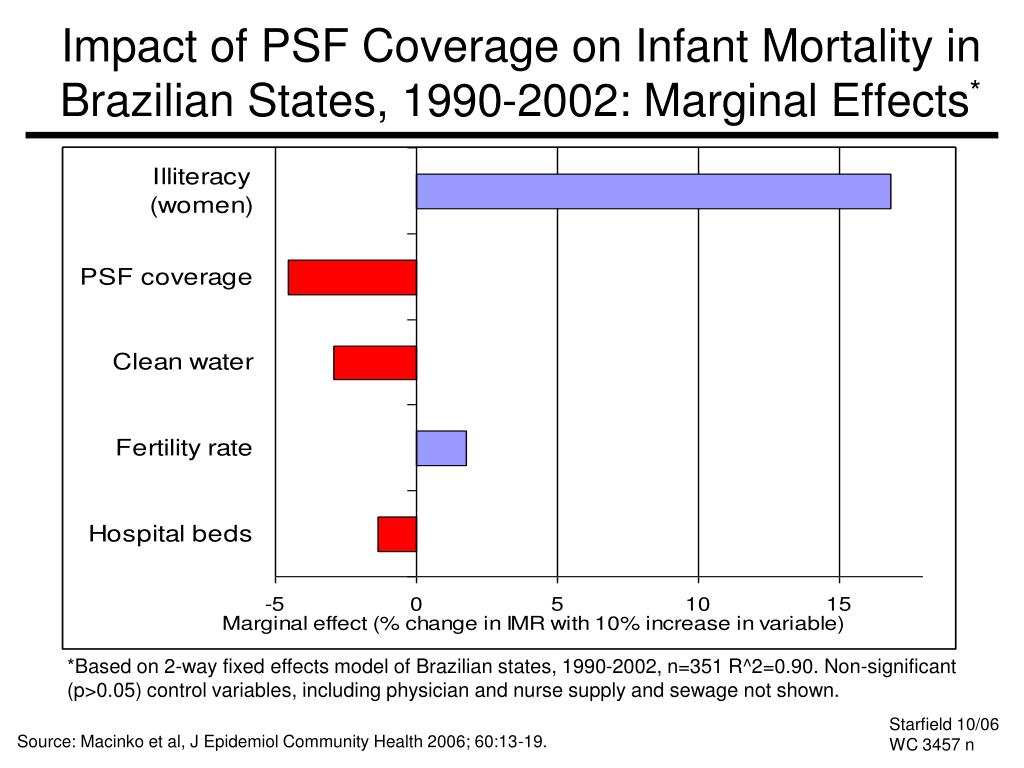 Impact of PSF Coverage on Infant Mortality in Brazilian States, 1990-2002: Marginal Effects*

Illiteracy (women)

PSF coverage

Clean water

Fertility rate

Hospital beds

-5 0 5 10 15

Marginal effect (% change in IMR with 10% increase in variable)

*Based on 2-way fixed effects model of Brazilian states, 1990-2002, n=351 R^2=0.90. Non-significant (p>0.05) control variables, including physician and nurse supply and sewage not shown.

Source: Macinko et al, J Epidemiol Community Health 2006; 60:13-19.

Starfield 10/06
WC 3457 n